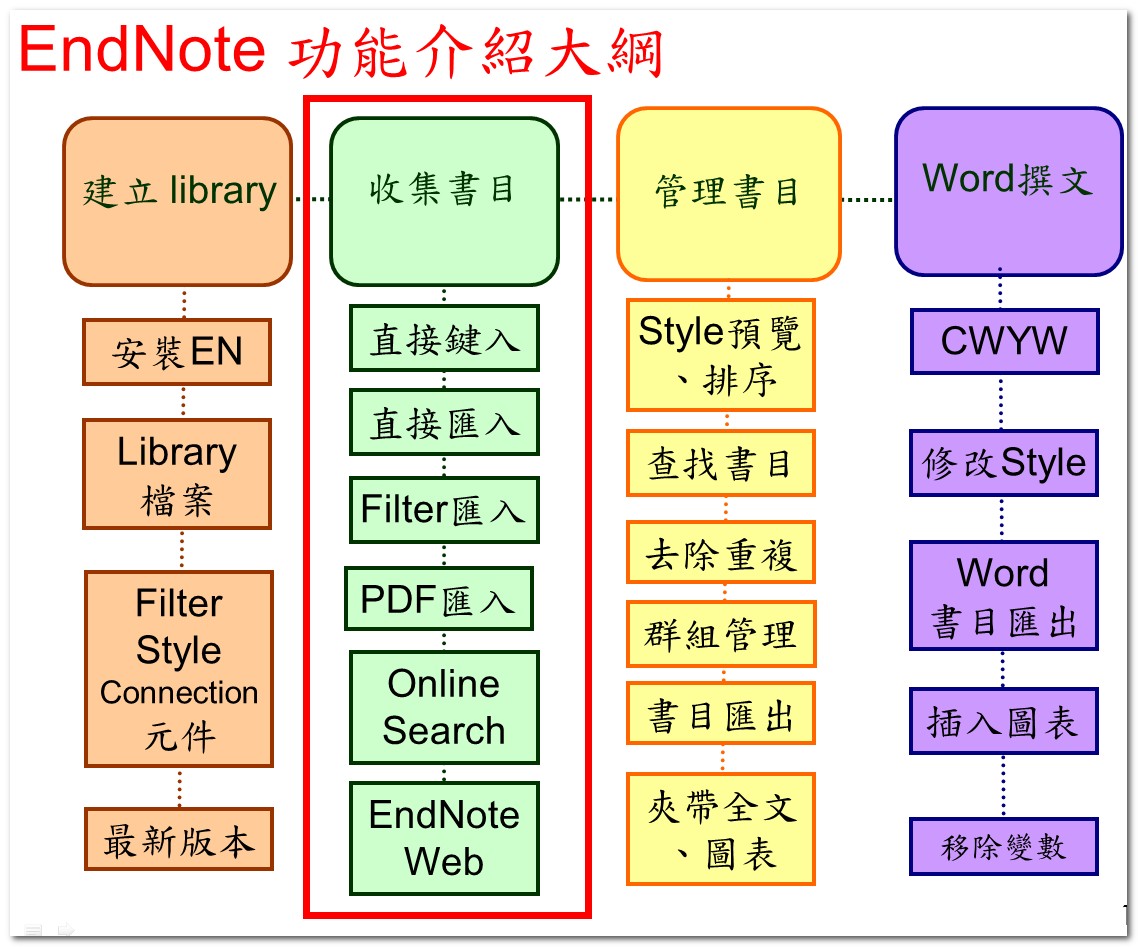 EndNote 功能介紹大綱

建立 library

安裝EN

Library 檔案

Filter Style Connection 元件

最新版本

收集書目

直接鍵入

直接匯入

Filter匯入

PDF匯入

Online Search

EndNote Web

管理書目

Style預覽、排序

查找書目

去除重複

群組管理

書目匯出

夾帶全文、圖表

Word撰文

CWYW

修改Style

Word 書目匯出

插入圖表

移除變數